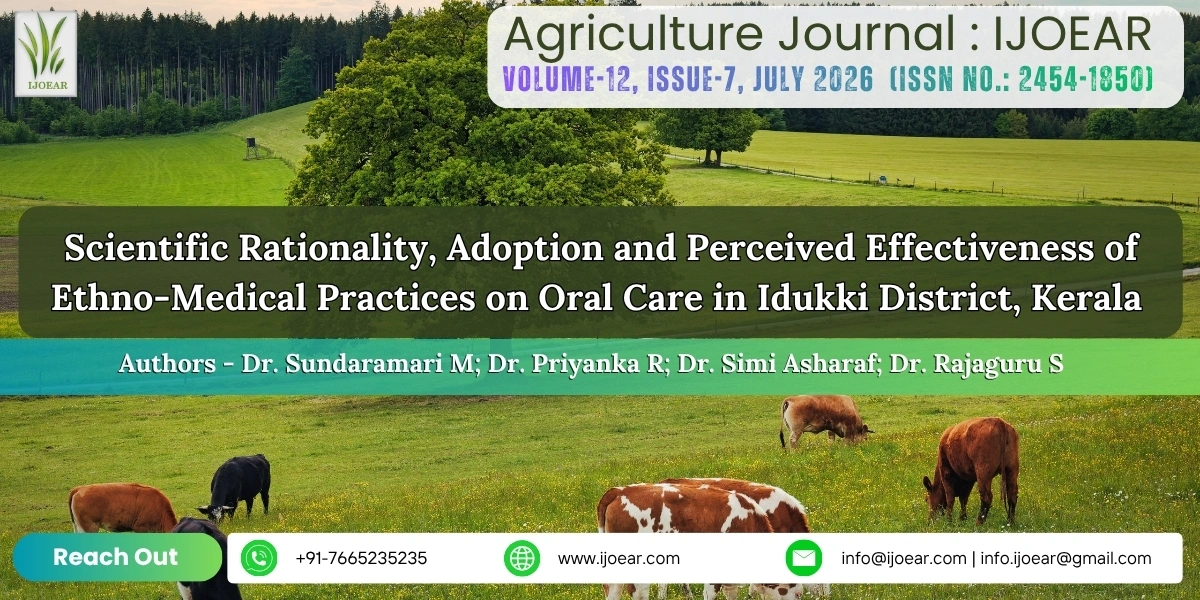 IJOEAR

Agriculture Journal : IJOEAR

VOLUME-12, ISSUE-7, JULY 2026 (ISSN NO.: 2454-1850)

Scientific Rationality, Adoption and Perceived Effectiveness of Ethno-Medical Practices on Oral Care in Idukki District, Kerala

Authors - Dr. Sundaramari M; Dr. Priyanka R; Dr. Simi Asharaf; Dr. Rajaguru S

Reach Out

+91-7665235235

www.ijoear.com

info@ijoear.com | info.ijoear@gmail.com